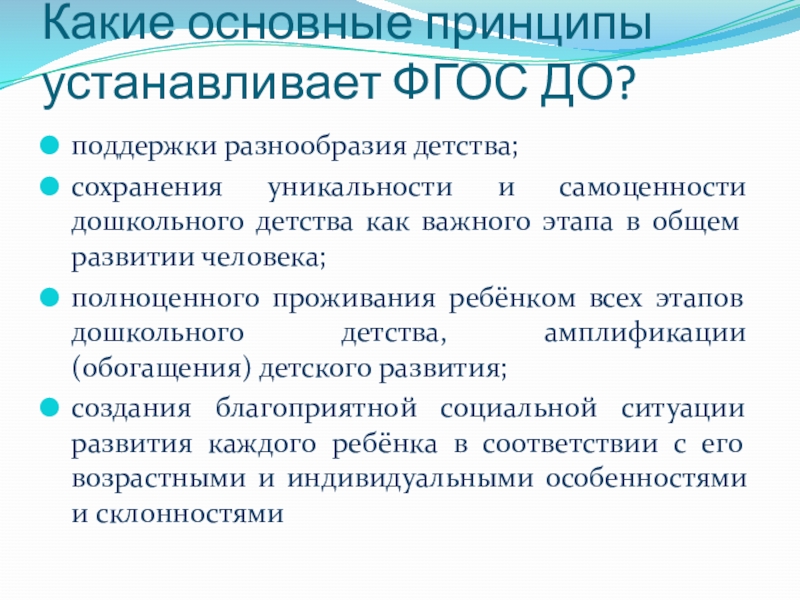 Какие основные принципы устанавливает ФГОС ДО?

поддержки разнообразия детства;

сохранения уникальности и самоценности дошкольного детства как важного этапа в общем развитии человека;

полноценного проживания ребёнком всех этапов дошкольного детства, амплификации (обогащения) детского развития;

создания благоприятной социальной ситуации развития каждого ребёнка в соответствии с его возрастными и индивидуальными особенностями и склонностями